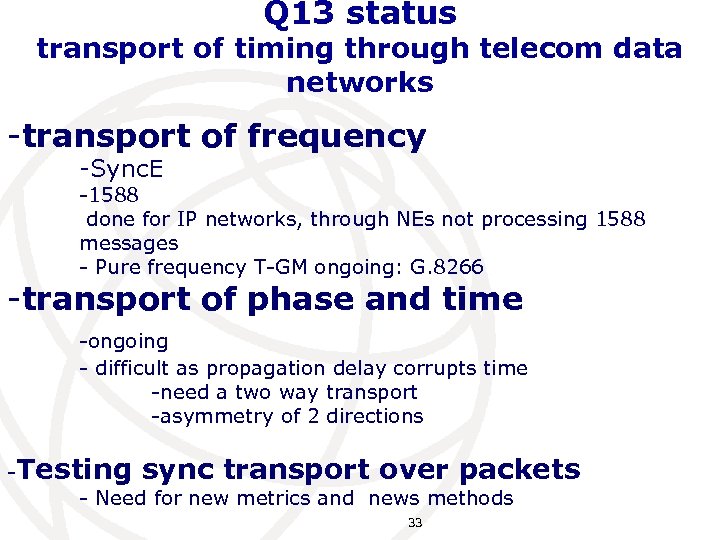 Q13 status
transport of timing through telecom data networks

-transport of frequency
-SyncE
-1588
done for IP networks, through NEs not processing 1588 messages
- Pure frequency T-GM ongoing: G.8266

-transport of phase and time
-ongoing
- difficult as propagation delay corrupts time
-need a two way transport
-asymmetry of 2 directions

-Testing sync transport over packets
- Need for new metrics and news methods

33